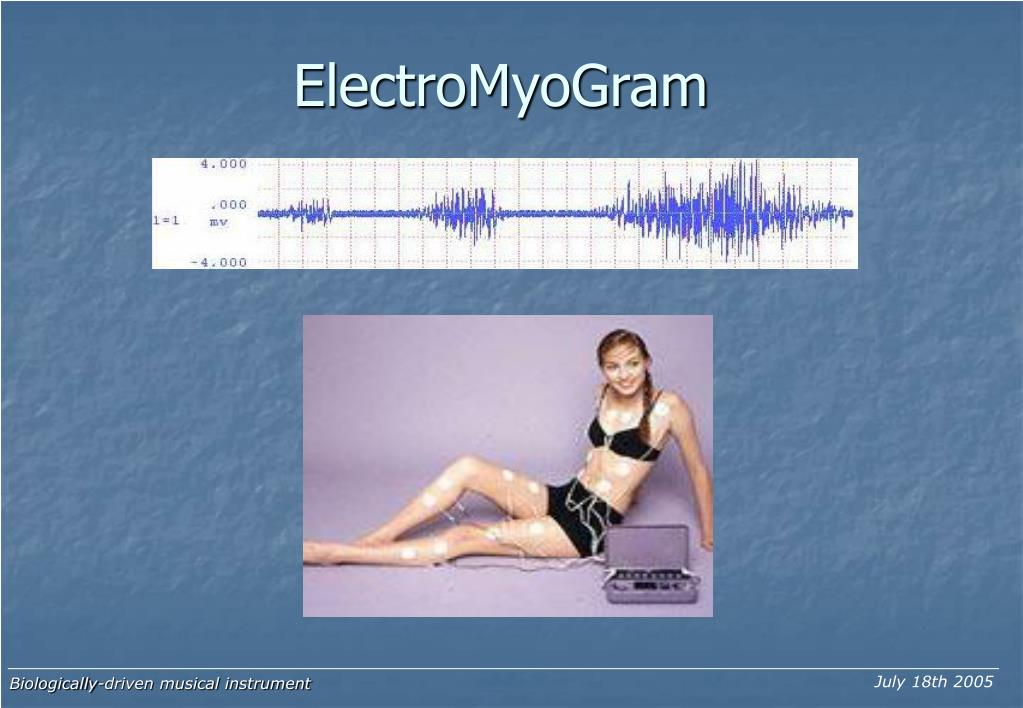 ElectroMyoGram

4.000
.000
1=1 mv
-4.000

Biologically-driven musical instrument

July 18th 2005